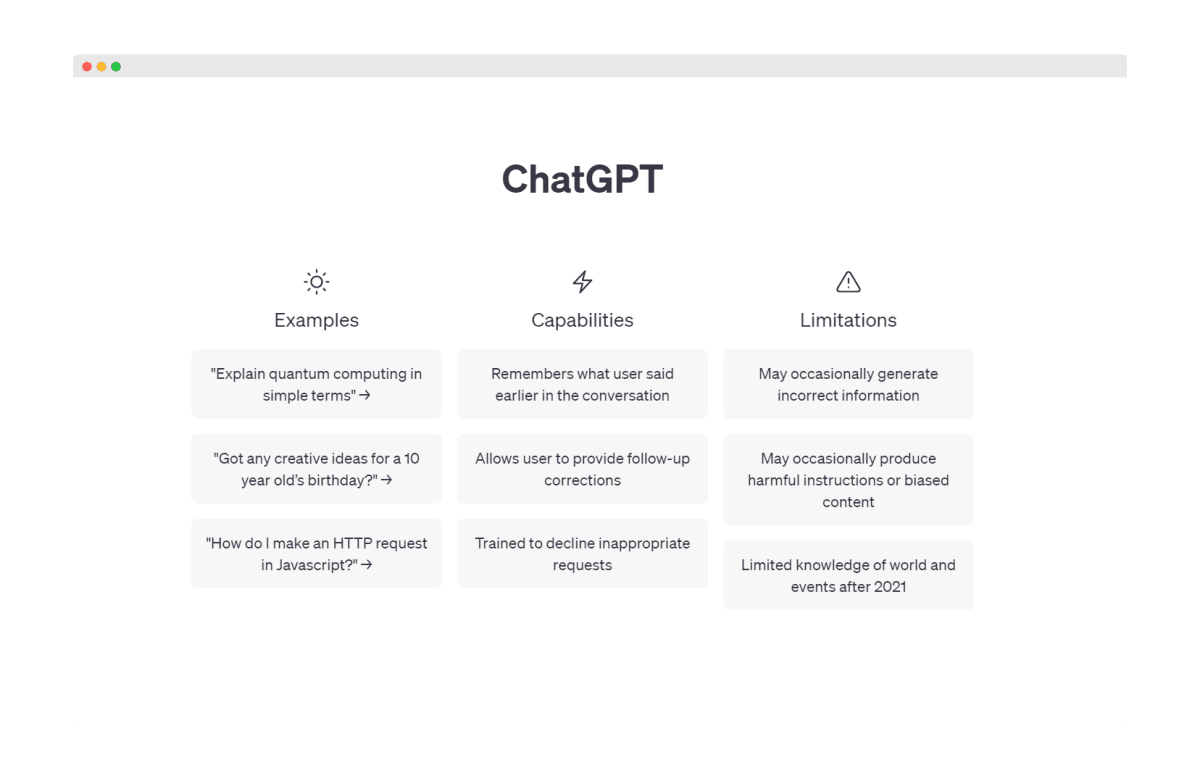 ChatGPT

Examples

"Explain quantum computing in simple terms" →

"Got any creative ideas for a 10 year old's birthday?" →

"How do I make an HTTP request in Javascript?" →

Capabilities

Remembers what user said earlier in the conversation

Allows user to provide follow-up corrections

Trained to decline inappropriate requests

Limitations

May occasionally generate incorrect information

May occasionally produce harmful instructions or biased content

Limited knowledge of world and events after 2021